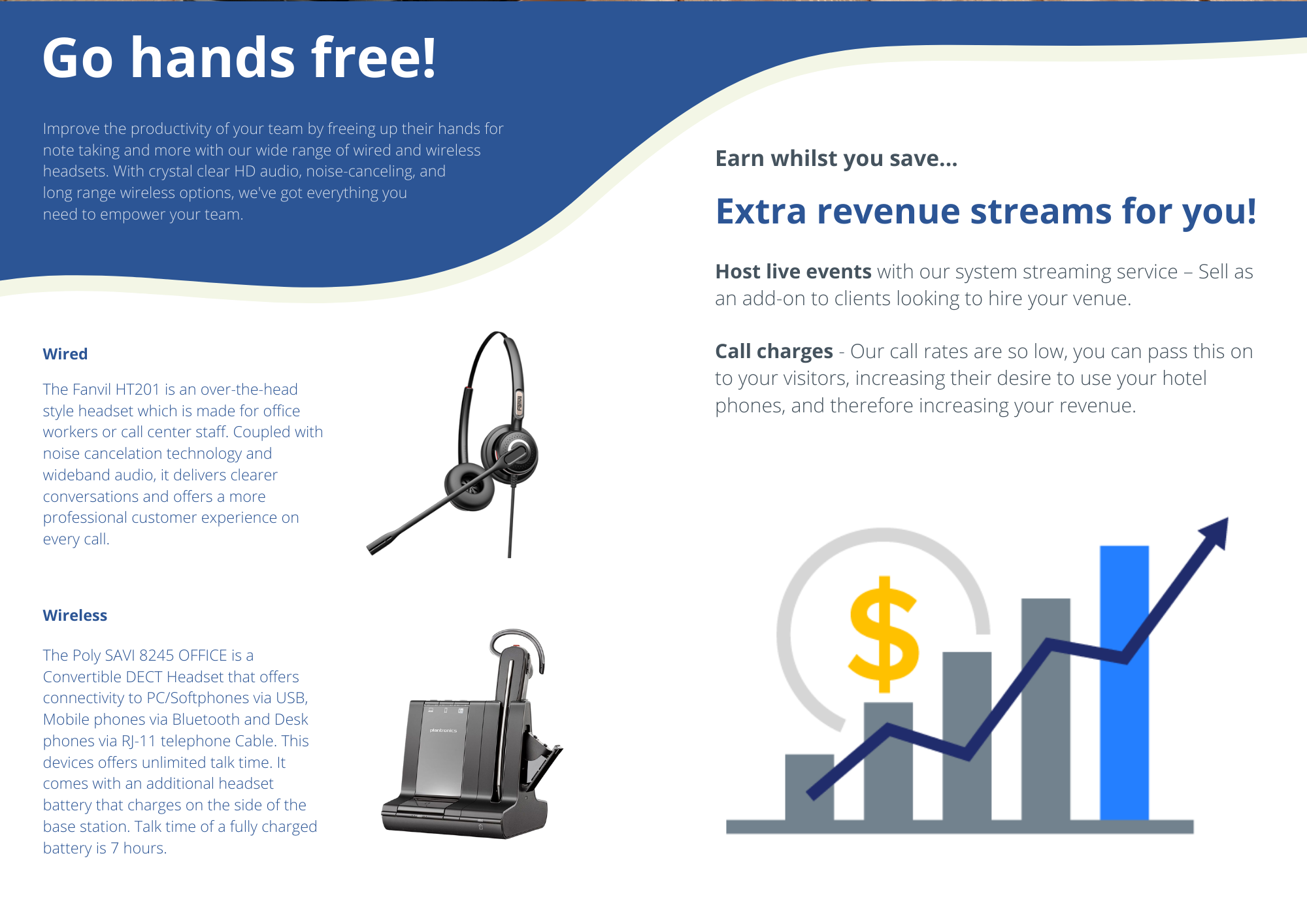 Go hands free!

Improve the productivity of your team by freeing up their hands for note taking and more with our wide range of wired and wireless headsets. With crystal clear HD audio, noise-canceling, and long range wireless options, we've got everything you need to empower your team.

Wired

The Fanvil HT201 is an over-the-head style headset which is made for office workers or call center staff. Coupled with noise cancelation technology and wideband audio, it delivers clearer conversations and offers a more professional customer experience on every call.

Wireless

The Poly SAVI 8245 OFFICE is a Convertible DECT Headset that offers connectivity to PC/Softphones via USB, Mobile phones via Bluetooth and Desk phones via RJ-11 telephone Cable. This devices offers unlimited talk time. It comes with an additional headset battery that charges on the side of the base station. Talk time of a fully charged battery is 7 hours.

plantronics

Earn whilst you save...

Extra revenue streams for you!

Host live events with our system streaming service – Sell as an add-on to clients looking to hire your venue.

Call charges - Our call rates are so low, you can pass this on to your visitors, increasing their desire to use your hotel phones, and therefore increasing your revenue.

$